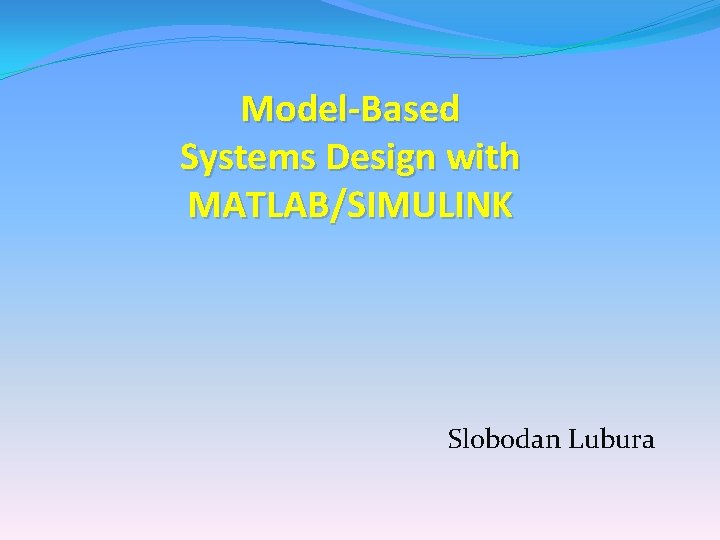 Model-Based
Systems Design with
MATLAB/SIMULINK

Slobodan Lubura